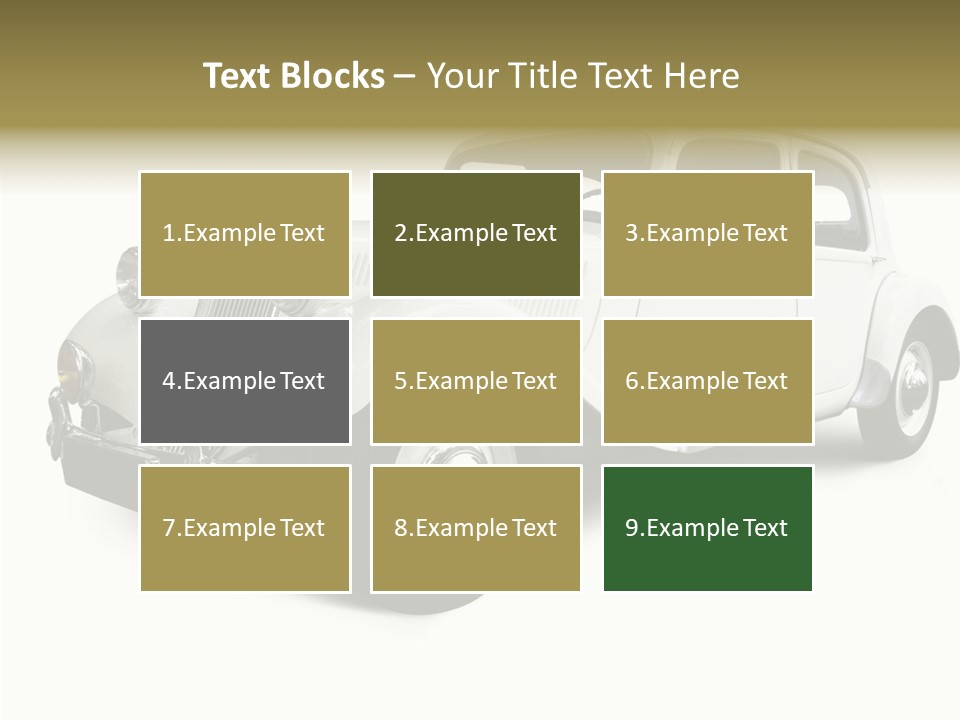 Text Blocks – Your Title Text Here

1.Example Text

2.Example Text

3.Example Text

4.Example Text

5.Example Text

6.Example Text

7.Example Text

8.Example Text

9.Example Text